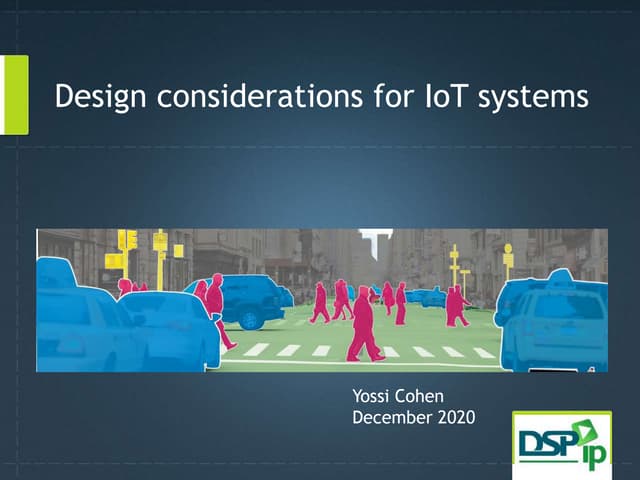 Design considerations for IoT systems

Yossi Cohen
December 2020

DSP ip